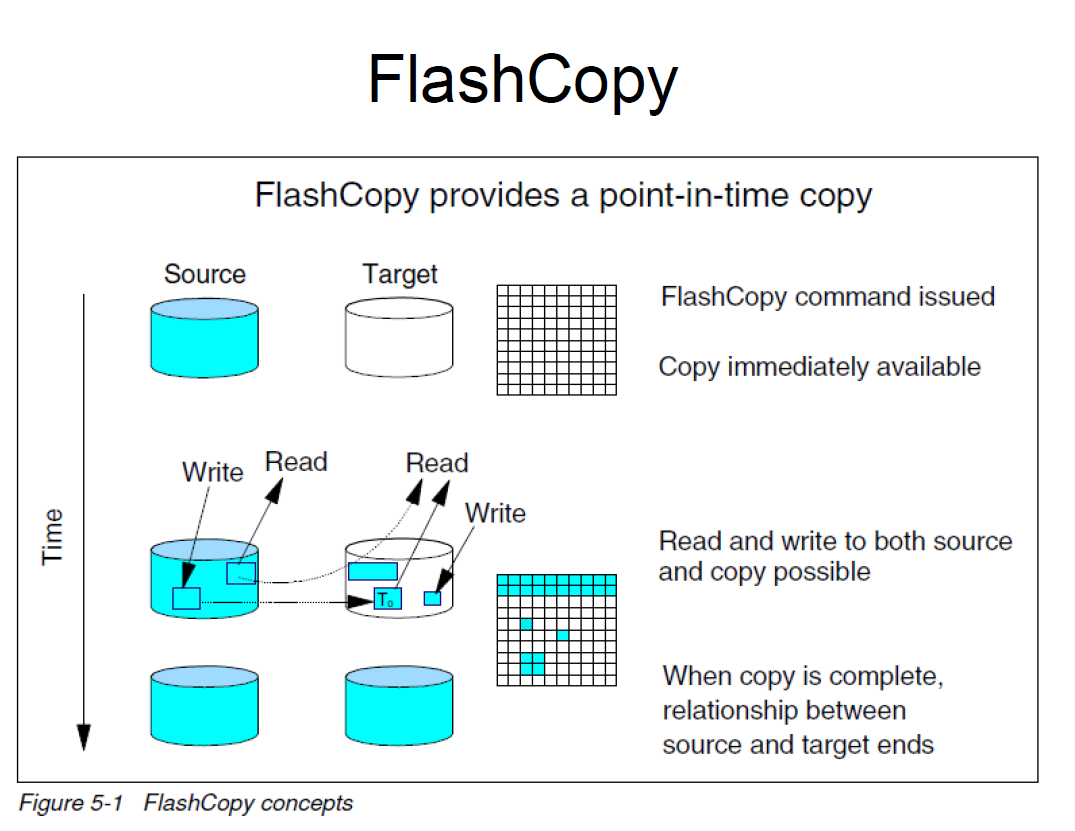 FlashCopy

FlashCopy provides a point-in-time copy

Source

Target

FlashCopy command issued

Copy immediately available

Time

Write

Read

Read

Write

$T_0$

Read and write to both source and copy possible

When copy is complete, relationship between source and target ends

Figure 5-1 FlashCopy concepts